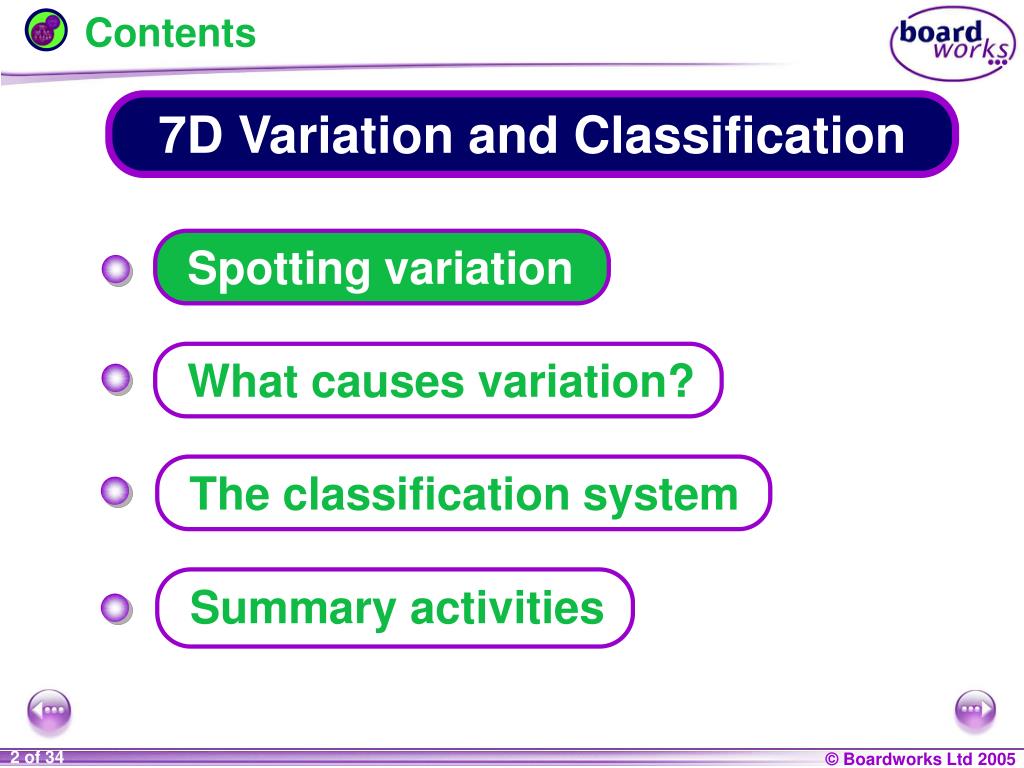 Contents

board works

7D Variation and Classification

Spotting variation

What causes variation?

The classification system

Summary activities

2 of 34

© Boardworks Ltd 2005